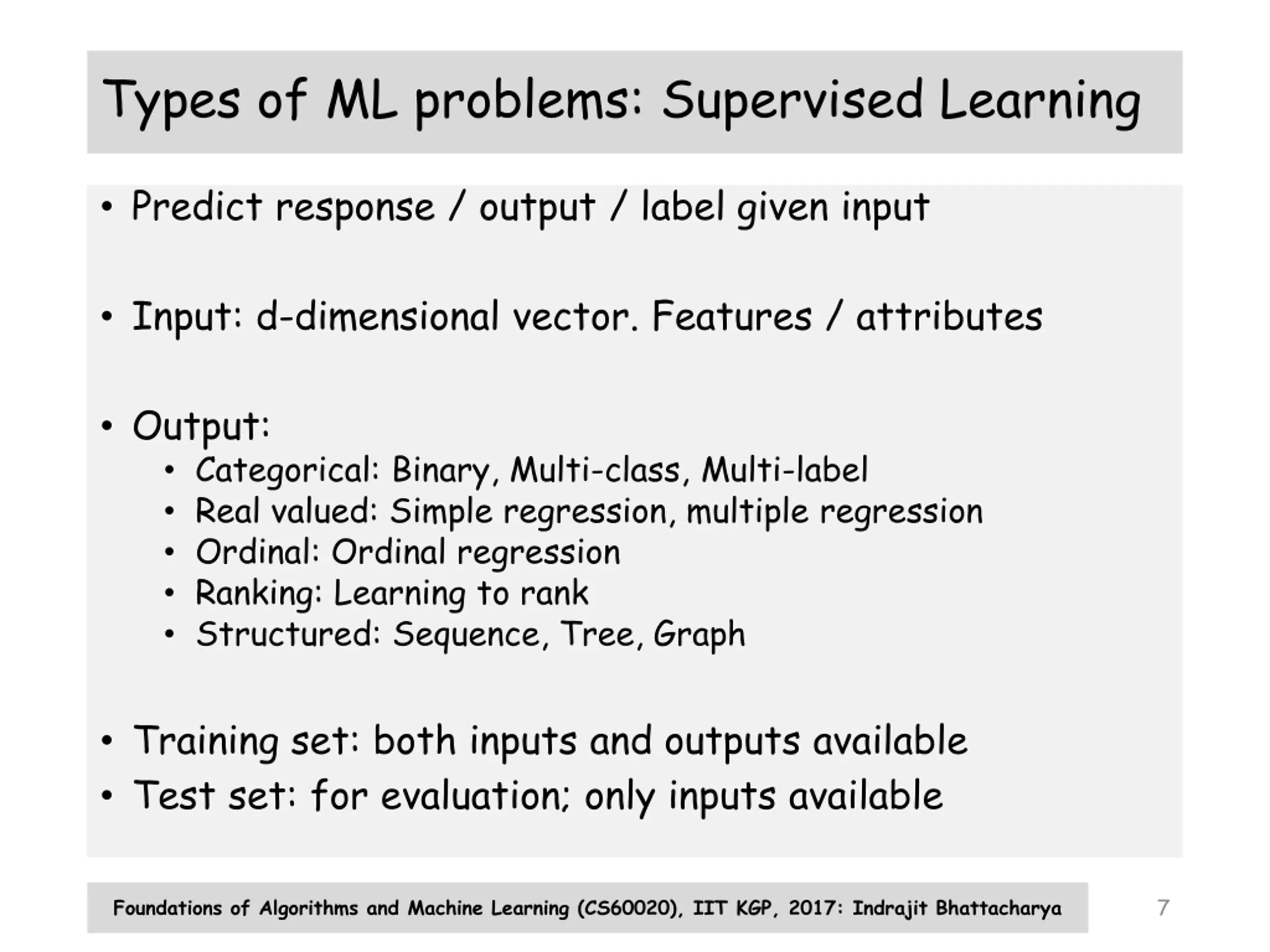 Types of ML problems: Supervised Learning

• Predict response / output / label given input

• Input: d-dimensional vector. Features / attributes

• Output:
  • Categorical: Binary, Multi-class, Multi-label
  • Real valued: Simple regression, multiple regression
  • Ordinal: Ordinal regression
  • Ranking: Learning to rank
  • Structured: Sequence, Tree, Graph

• Training set: both inputs and outputs available
• Test set: for evaluation; only inputs available

Foundations of Algorithms and Machine Learning (CS60020), IIT KGP, 2017: Indrajit Bhattacharya

7